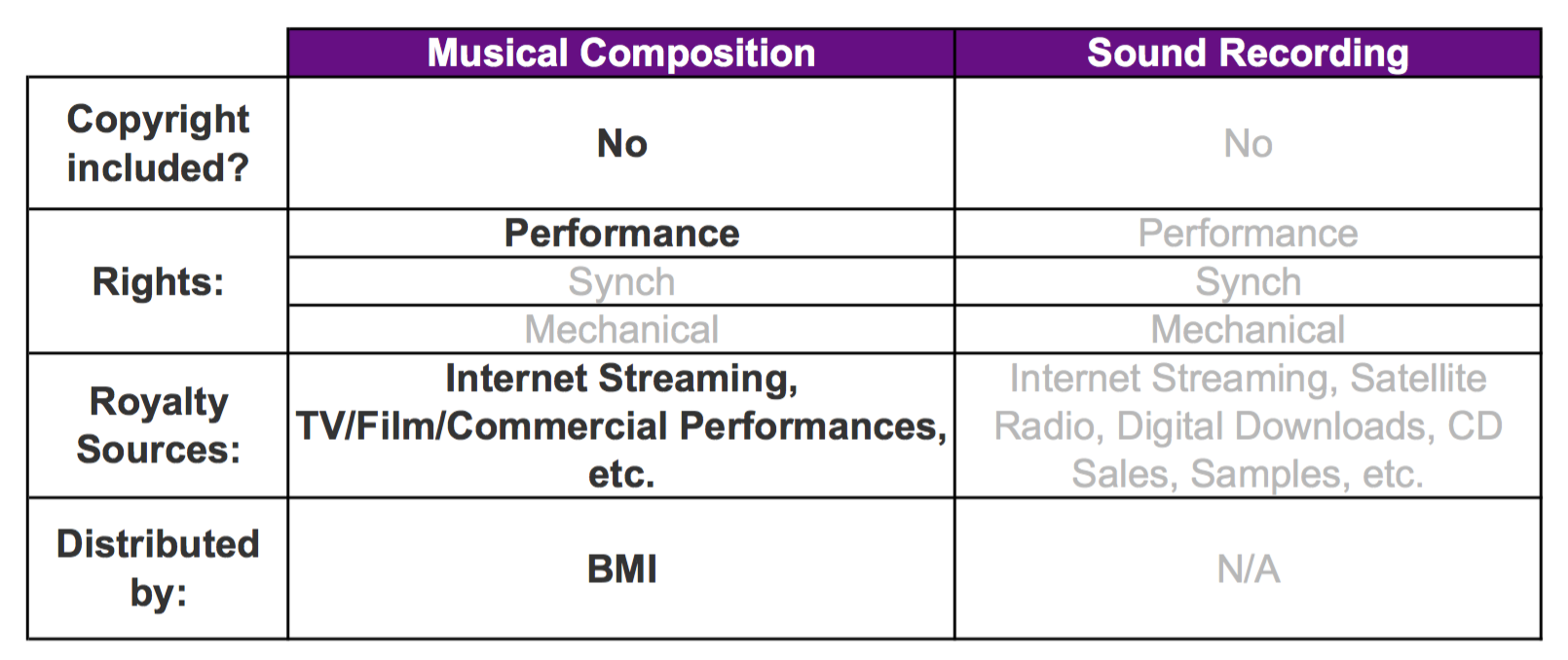 | | Musical Composition | Sound Recording |
|---|---|---|
| Copyright included? | No | No |
| Rights: | Performance | Performance |
| | Synch | Synch |
| | Mechanical | Mechanical |
| Royalty Sources: | Internet Streaming, TV/Film/Commercial Performances, etc. | Internet Streaming, Satellite Radio, Digital Downloads, CD Sales, Samples, etc. |
| Distributed by: | BMI | N/A |